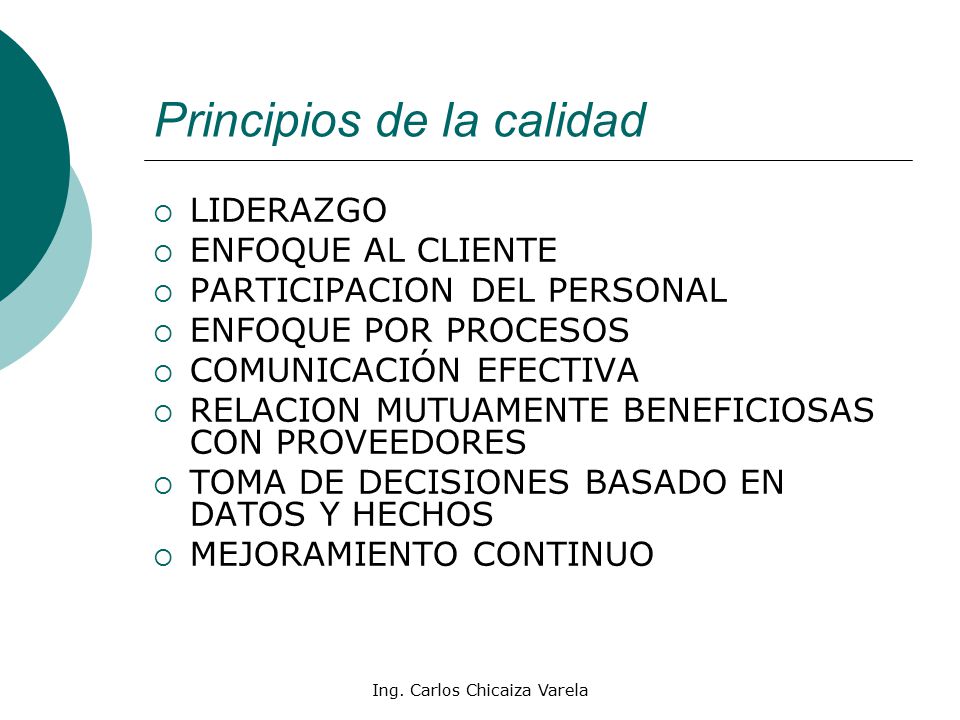 Principios de la calidad

- LIDERAZGO
- ENFOQUE AL CLIENTE
- PARTICIPACION DEL PERSONAL
- ENFOQUE POR PROCESOS
- COMUNICACIÓN EFECTIVA
- RELACION MUTUAMENTE BENEFICIOSAS CON PROVEEDORES
- TOMA DE DECISIONES BASADO EN DATOS Y HECHOS
- MEJORAMIENTO CONTINUO

Ing. Carlos Chicaiza Varela